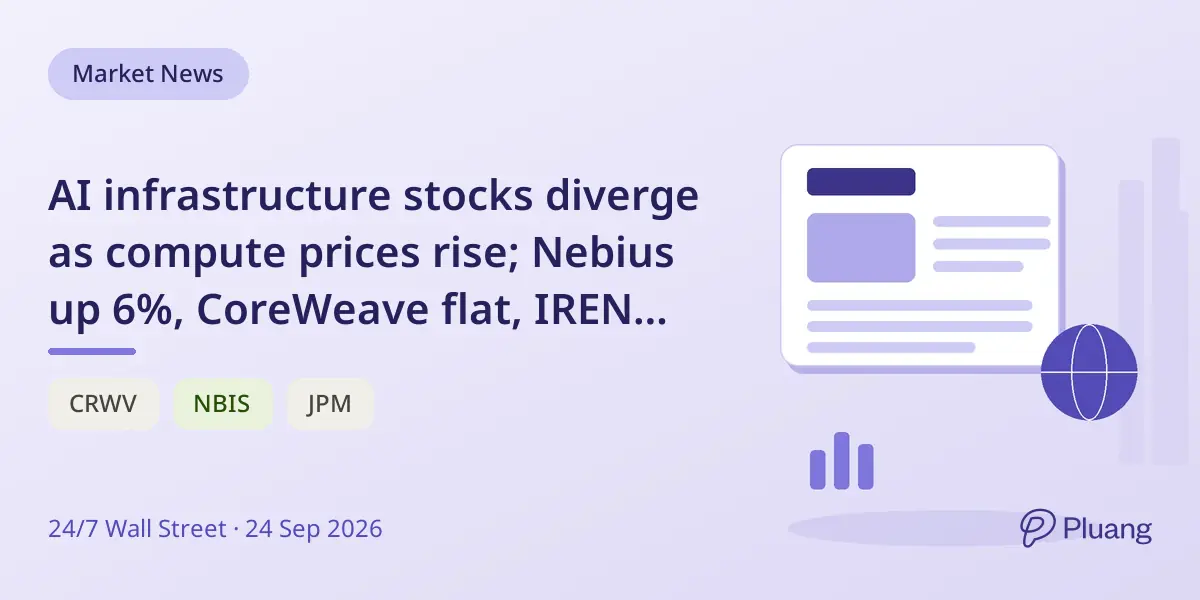 Market News

AI infrastructure stocks diverge as compute prices rise; Nebius up 6%, CoreWeave flat, IREN...

CRWV NBIS JPM

24/7 Wall Street · 24 Sep 2026

Pluang